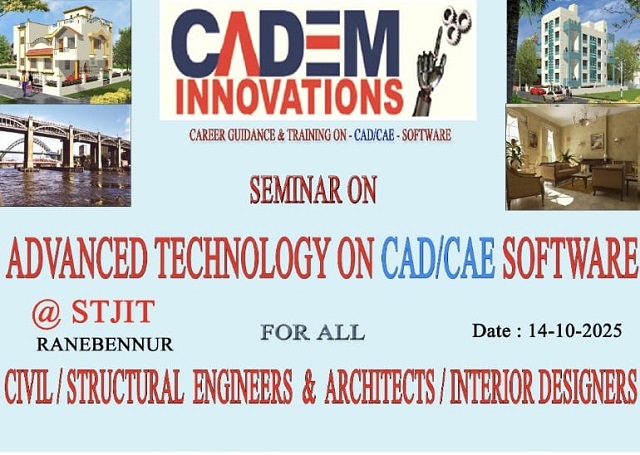 CADEM
INNOVATIONS

CAREER GUIDANCE & TRAINING ON - CAD/CAE - SOFTWARE

SEMINAR ON

ADVANCED TECHNOLOGY ON CAD/CAE SOFTWARE

@ STJIT
RANEBENNUR

FOR ALL

Date : 14-10-2025

CIVIL / STRUCTURAL ENGINEERS & ARCHITECTS / INTERIOR DESIGNERS